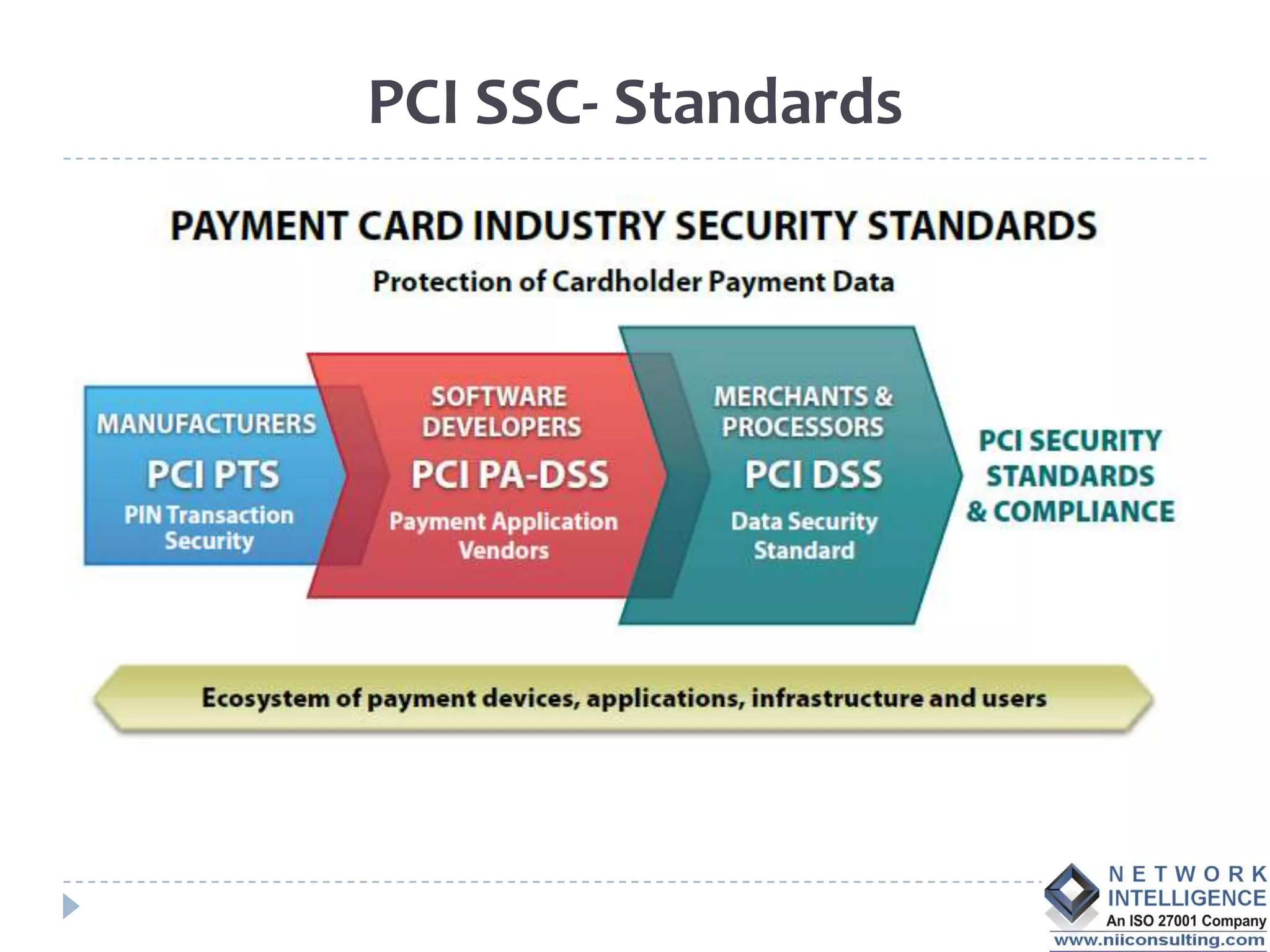 PCI SSC- Standards

PAYMENT CARD INDUSTRY SECURITY STANDARDS

Protection of Cardholder Payment Data

MANUFACTURERS
PCI PTS
PIN Transaction Security

SOFTWARE DEVELOPERS
PCI PA-DSS
Payment Application Vendors

MERCHANTS & PROCESSORS
PCI DSS
Data Security Standard

PCI SECURITY STANDARDS & COMPLIANCE

Ecosystem of payment devices, applications, infrastructure and users

NETWORK INTELLIGENCE
An ISO 27001 Company
www.niiconsulting.com